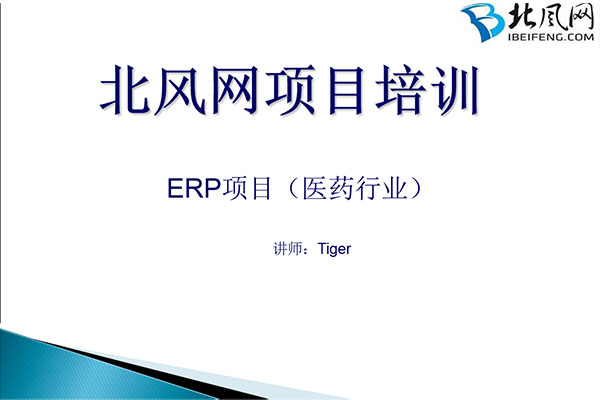 北风网
IBEIFENG.COM

北风网项目培训

ERP项目（医药行业）

讲师：Tiger